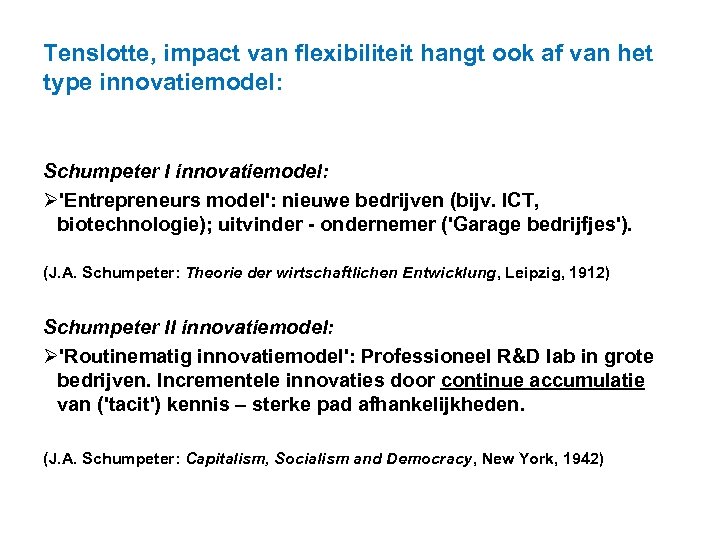 Tenslotte, impact van flexibiliteit hangt ook af van het type innovatiemodel:

Schumpeter I innovatiemodel:

➢'Entrepreneurs model': nieuwe bedrijven (bijv. ICT, biotechnologie); uitvinder - ondernemer ('Garage bedrijfjes').

(J.A. Schumpeter: Theorie der wirtschaftlichen Entwicklung, Leipzig, 1912)

Schumpeter II innovatiemodel:

➢'Routinematig innovatiemodel': Professioneel R&D lab in grote bedrijven. Incrementele innovaties door continue accumulatie van ('tacit') kennis – sterke pad afhankelijkheden.

(J.A. Schumpeter: Capitalism, Socialism and Democracy, New York, 1942)